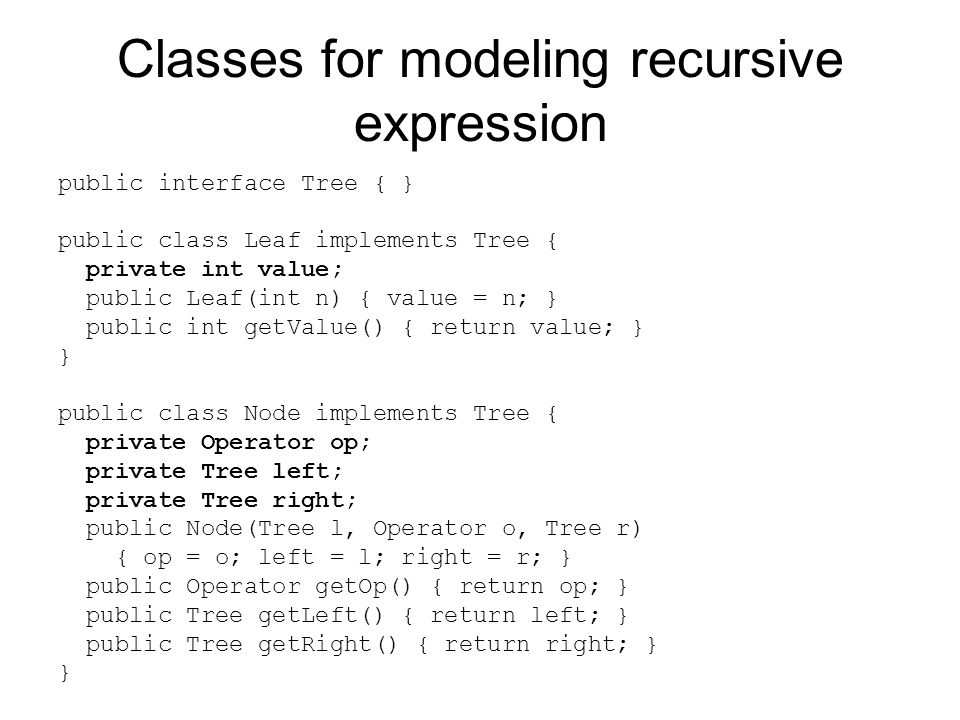 Classes for modeling recursive expression

public interface Tree { }

public class Leaf implements Tree {
  private int value;
  public Leaf(int n) { value = n; }
  public int getValue() { return value; }
}

public class Node implements Tree {
  private Operator op;
  private Tree left;
  private Tree right;
  public Node(Tree l, Operator o, Tree r)
    { op = o; left = l; right = r; }
  public Operator getOp() { return op; }
  public Tree getLeft() { return left; }
  public Tree getRight() { return right; }
}